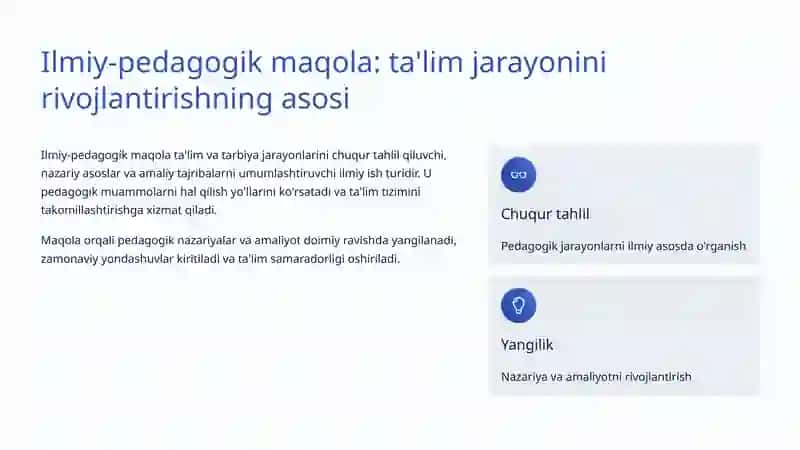 Ilmiy-pedagogik maqola: ta'lim jarayonini rivojlantirishning asosi

Ilmiy-pedagogik maqola ta'lim va tarbiya jarayonlarini chuqur tahlil qiluvchi, nazariy asoslar va amaliy tajribalarni umumlashtiruvchi ilmiy ish turidir. U pedagogik muammolarni hal qilish yo'llarini ko'rsatadi va ta'lim tizimini takomillashtirishga xizmat qiladi.

Maqola orqali pedagogik nazariyalar va amaliyot doimiy ravishda yangilanadi, zamonaviy yondashuvlar kiritiladi va ta'lim samaradorligi oshiriladi.

Chuqur tahlil

Pedagogik jarayonlarni ilmiy asosda o'rganish

Yangilik

Nazariya va amaliyotni rivojlantirish